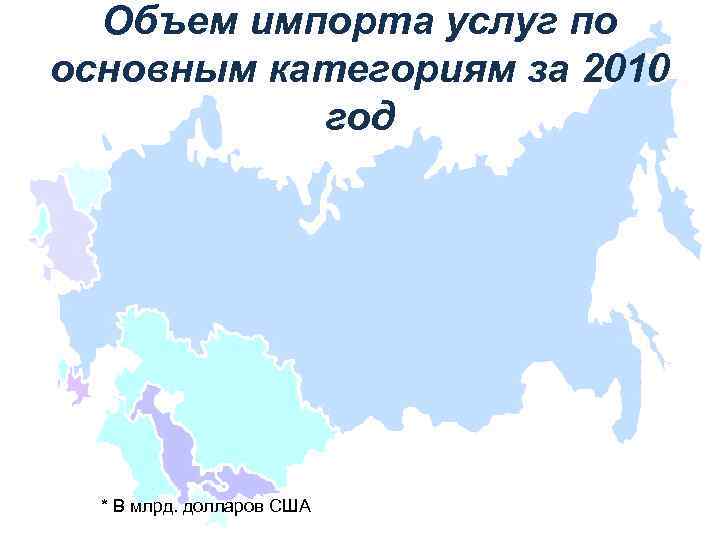 Объем импорта услуг по основным категориям за 2010 год

* В млрд. долларов США